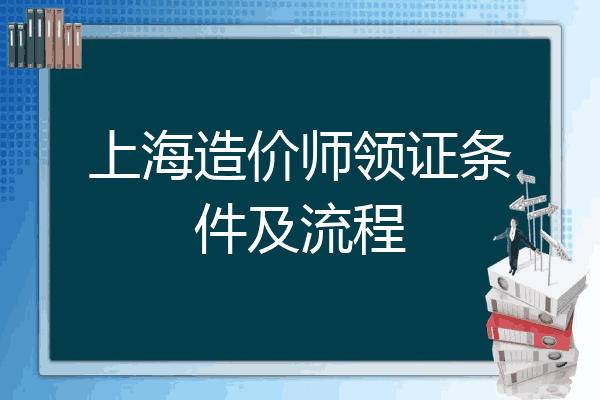 上海造价师领证条件及流程